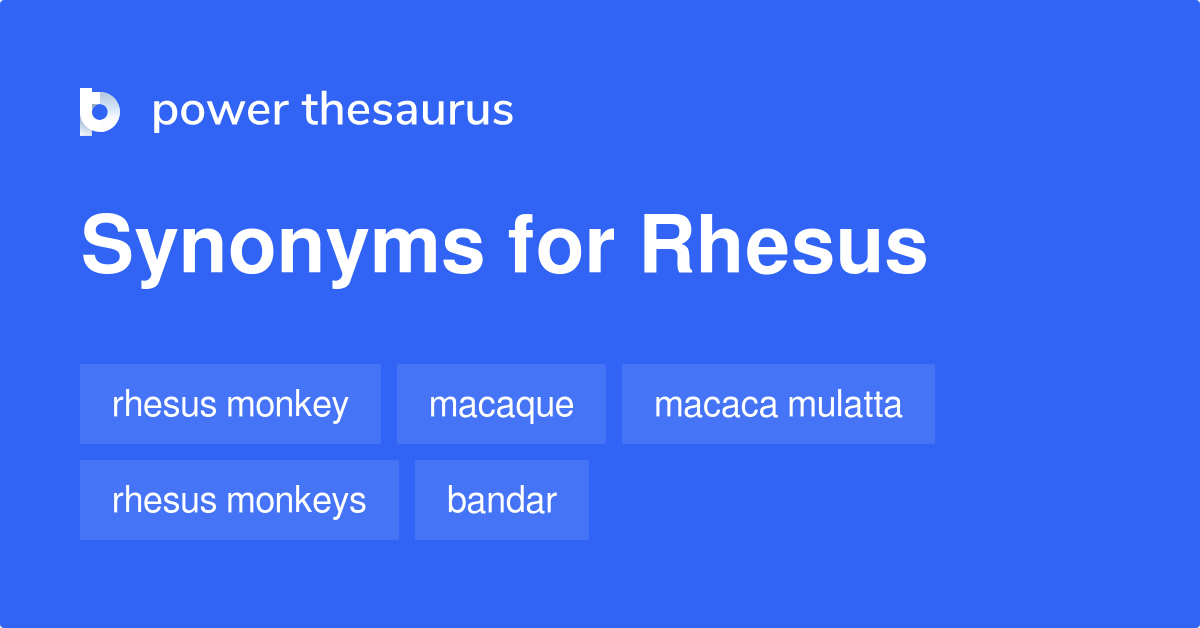 power thesaurus

Synonyms for Rhesus

rhesus monkey
macaque
macaca mulatta
rhesus monkeys
bandar